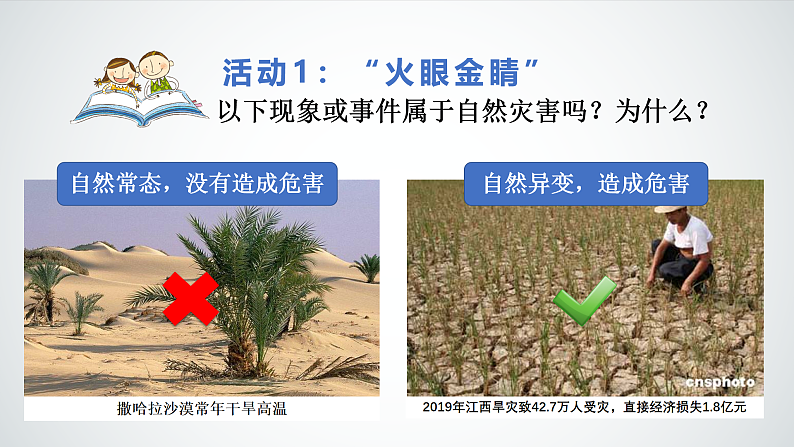 活动1：“火眼金睛”

以下现象或事件属于自然灾害吗？为什么？

自然常态，没有造成危害

撒哈拉沙漠常年干旱高温

自然异变，造成危害

cnsphoto

2019年江西旱灾致42.7万人受灾，直接经济损失1.8亿元